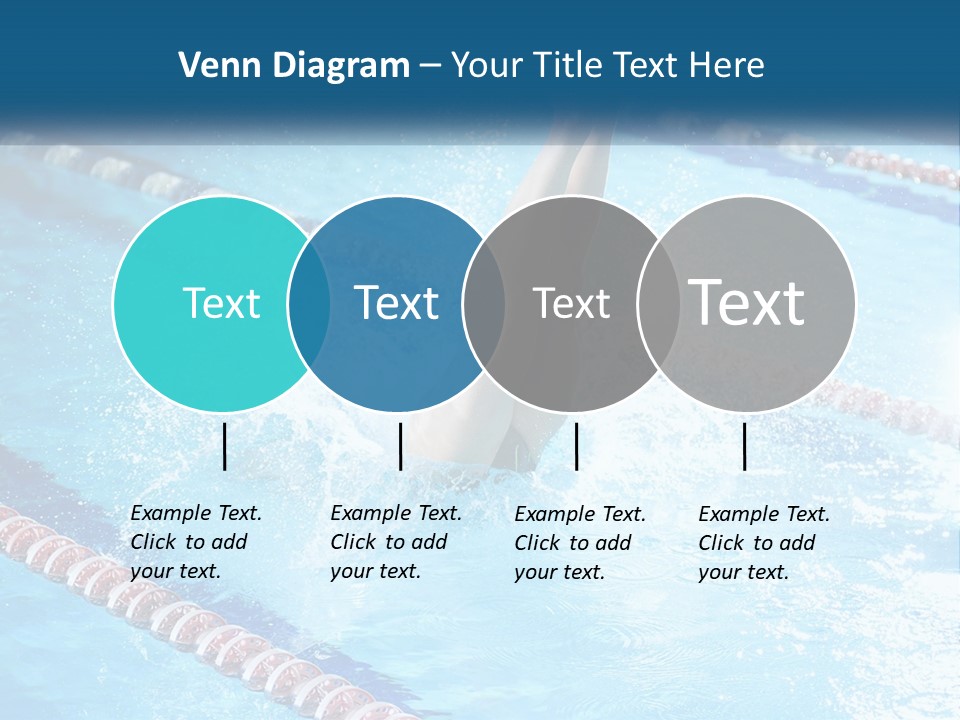 Venn Diagram – Your Title Text Here

Text

Text

Text

Text

Example Text. Click to add your text.

Example Text. Click to add your text.

Example Text. Click to add your text.

Example Text. Click to add your text.